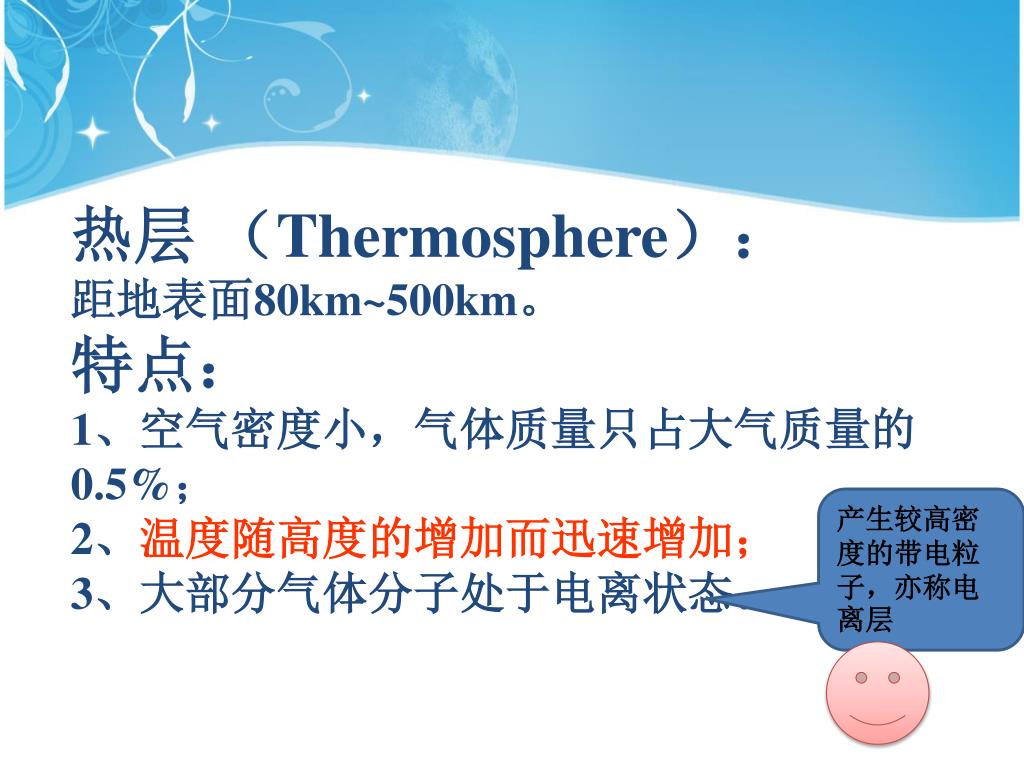 热层 （Thermosphere）：
距地表面80km~500km。
特点：
1、空气密度小，气体质量只占大气质量的0.5%；
2、温度随高度的增加而迅速增加；
3、大部分气体分子处于电离状态

产生较高密度的带电粒子，亦称电离层